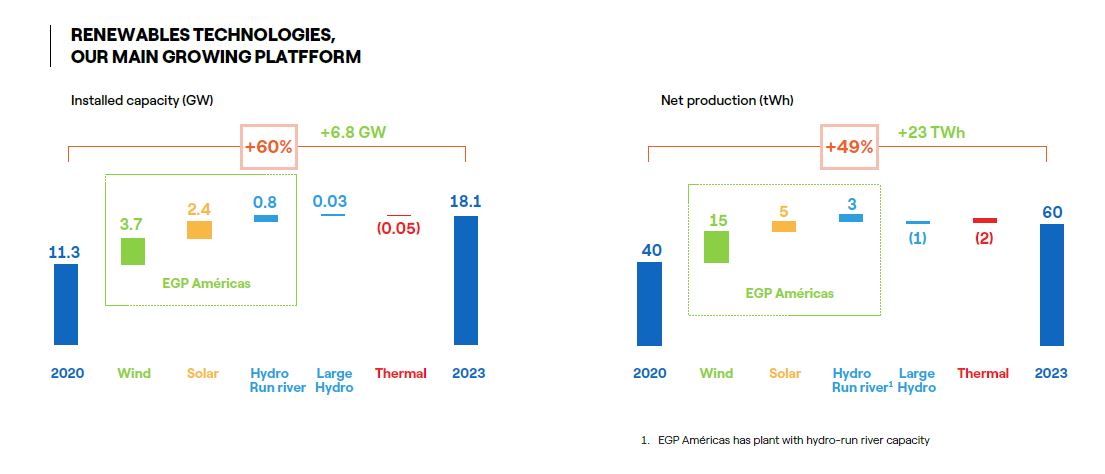 RENEWABLES TECHNOLOGIES, OUR MAIN GROWING PLATFFORM

Installed capacity (GW)

+60%
+6.8 GW

11.3
3.7
2.4
0.8
0.03
(0.05)
18.1

EGP Américas

2020
Wind
Solar
Hydro Run river
Large Hydro
Thermal
2023

Net production (tWh)

+49%
+23 TWh

40
15
5
3
(1)
(2)
60

EGP Américas

2020
Wind
Solar
Hydro Run river$^1$
Large Hydro
Thermal
2023

1. EGP Américas has plant with hydro-run river capacity